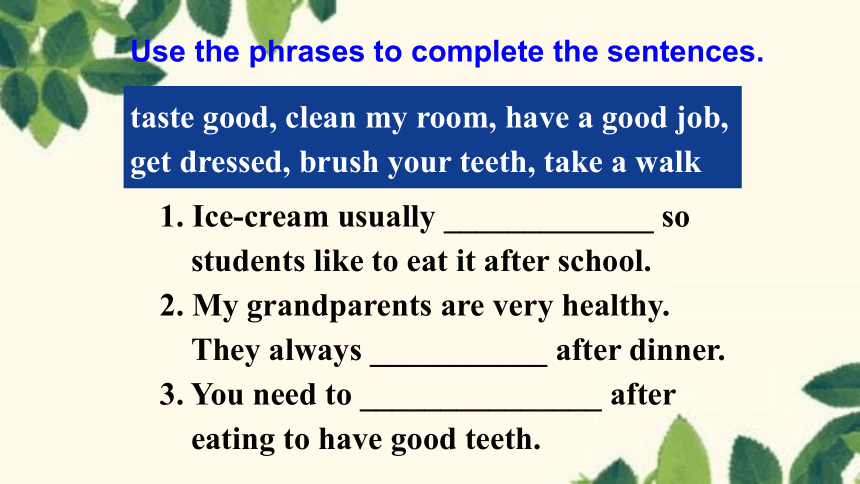 Use the phrases to complete the sentences.

taste good, clean my room, have a good job, get dressed, brush your teeth, take a walk

1. Ice-cream usually _____________ so students like to eat it after school.
2. My grandparents are very healthy. They always ___________ after dinner.
3. You need to _______________ after eating to have good teeth.